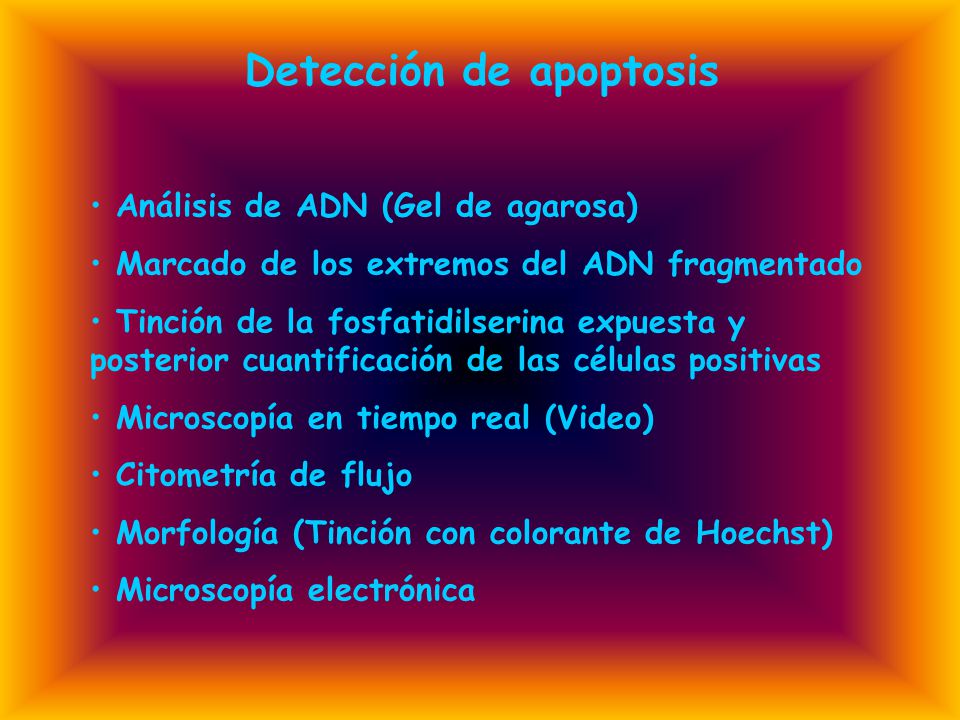 Detección de apoptosis

• Análisis de ADN (Gel de agarosa)

• Marcado de los extremos del ADN fragmentado

• Tinción de la fosfatidilserina expuesta y posterior cuantificación de las células positivas

• Microscopía en tiempo real (Video)

• Citometría de flujo

• Morfología (Tinción con colorante de Hoechst)

• Microscopía electrónica